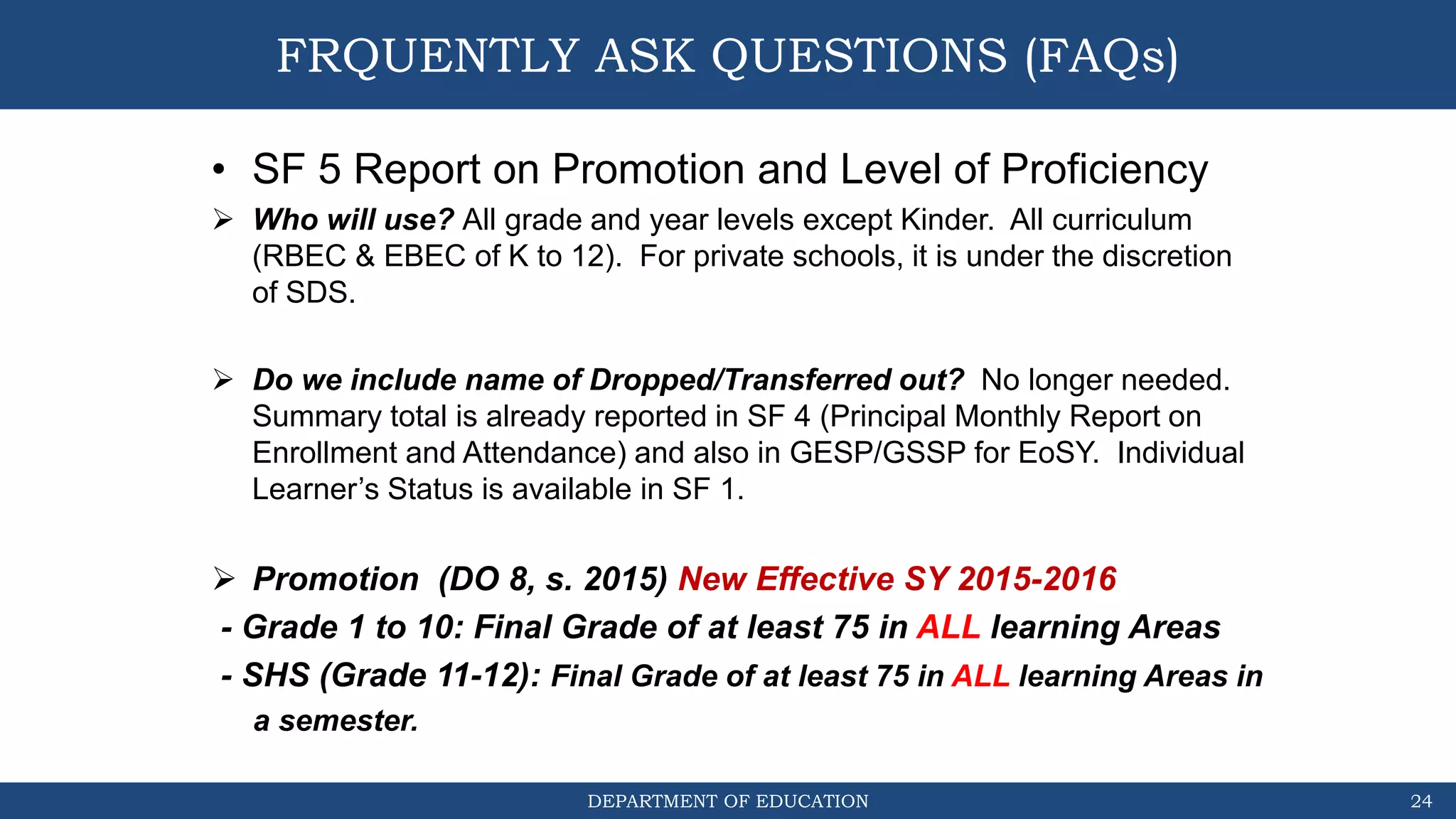 FRQUENTLY ASK QUESTIONS (FAQs)

• SF 5 Report on Promotion and Level of Proficiency

➢ Who will use? All grade and year levels except Kinder. All curriculum (RBEC & EBEC of K to 12). For private schools, it is under the discretion of SDS.

➢ Do we include name of Dropped/Transferred out? No longer needed. Summary total is already reported in SF 4 (Principal Monthly Report on Enrollment and Attendance) and also in GESP/GSSP for EoSY. Individual Learner's Status is available in SF 1.

➢ Promotion (DO 8, s. 2015) New Effective SY 2015-2016

- Grade 1 to 10: Final Grade of at least 75 in ALL learning Areas

- SHS (Grade 11-12): Final Grade of at least 75 in ALL learning Areas in a semester.

DEPARTMENT OF EDUCATION

24